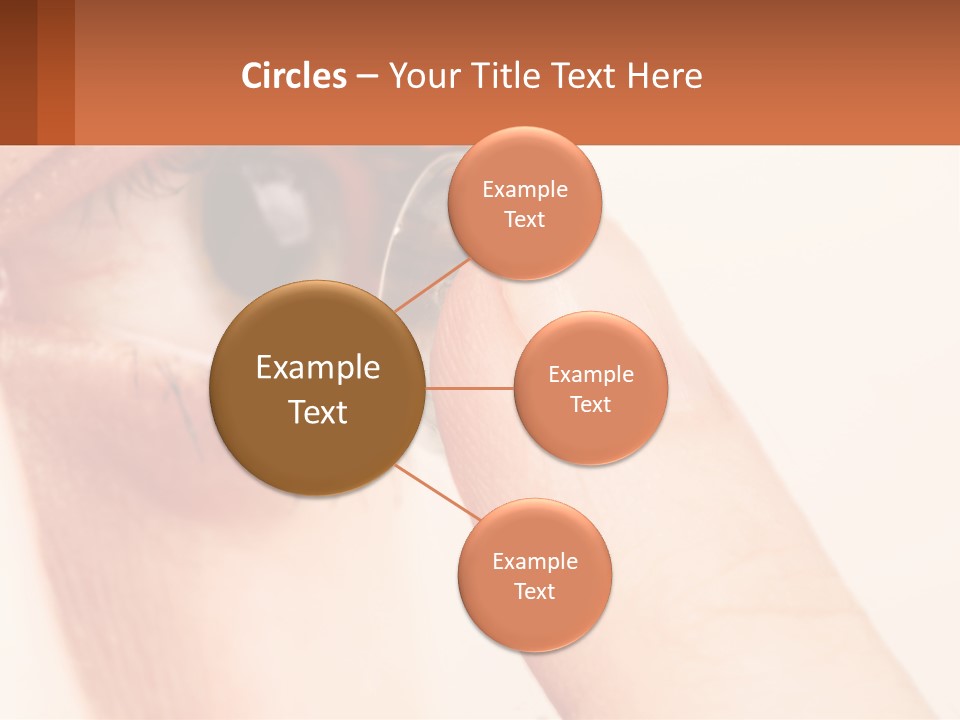 Circles – Your Title Text Here

Example Text

Example Text

Example Text

Example Text